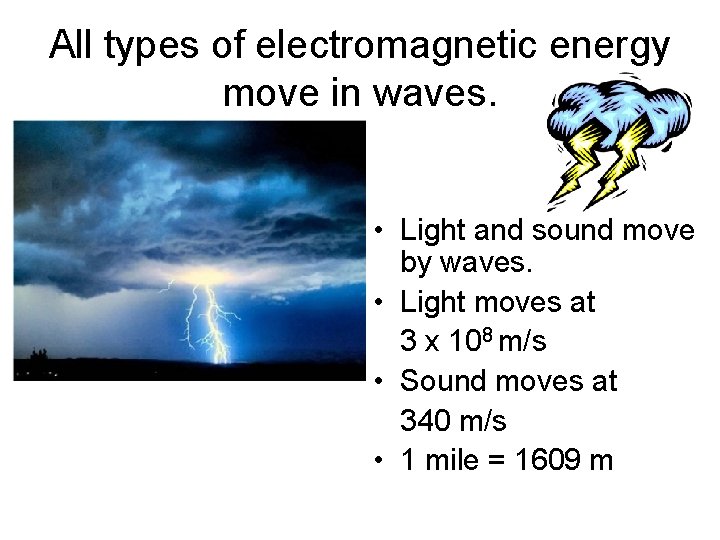 All types of electromagnetic energy move in waves.

• Light and sound move by waves.
• Light moves at $3 \times 10^8$ m/s
• Sound moves at 340 m/s
• 1 mile = 1609 m